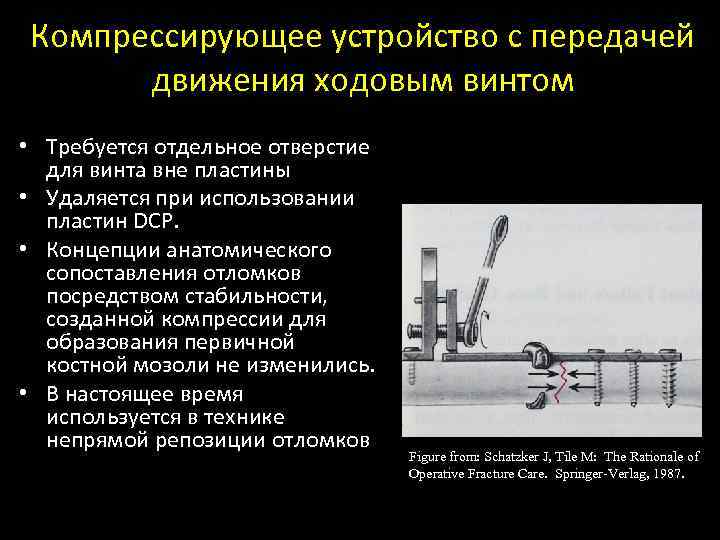 Компрессирующее устройство с передачей движения ходовым винтом

• Требуется отдельное отверстие для винта вне пластины
• Удаляется при использовании пластин DCP.
• Концепции анатомического сопоставления отломков посредством стабильности, созданной компрессии для образования первичной костной мозоли не изменились.
• В настоящее время используется в технике непрямой репозиции отломков

Figure from: Schatzker J, Tile M: The Rationale of Operative Fracture Care. Springer-Verlag, 1987.